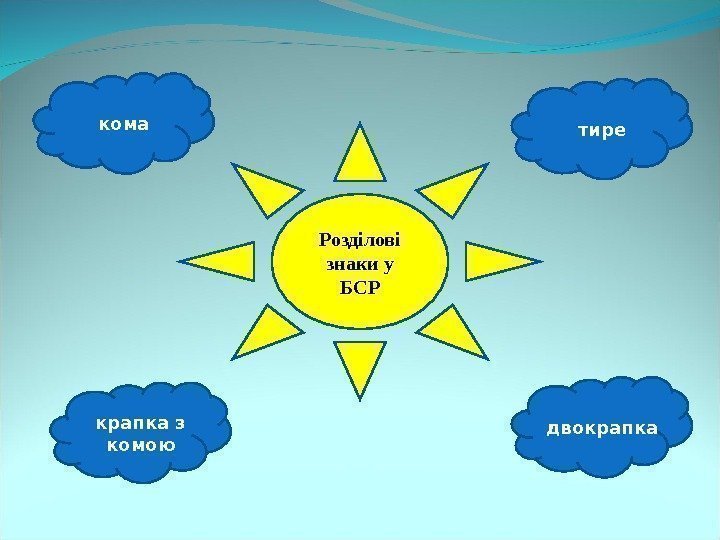 кома

тире

Розділові знаки у БСР

крапка з комою

двокрапка